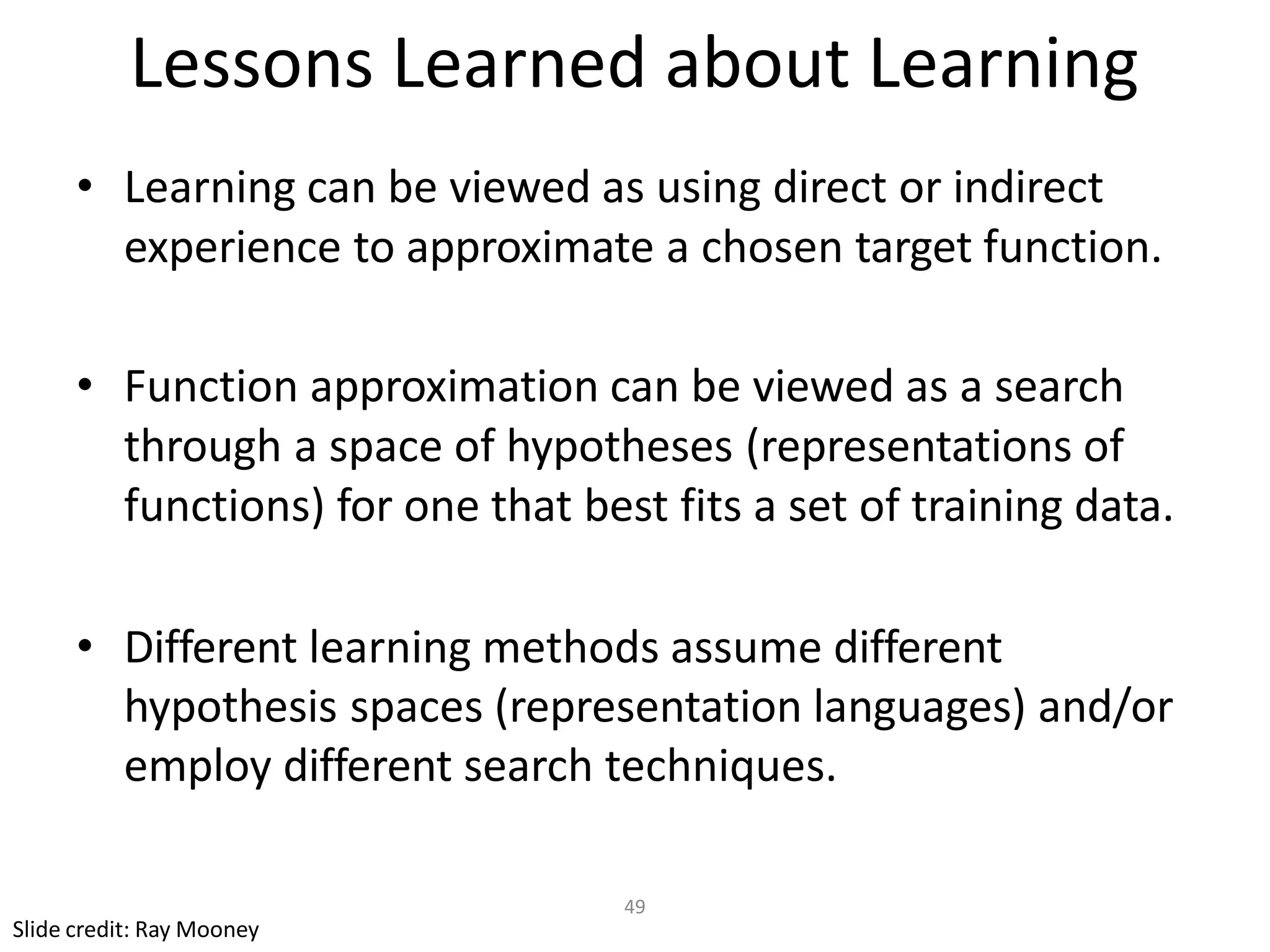 Lessons Learned about Learning

• Learning can be viewed as using direct or indirect experience to approximate a chosen target function.

• Function approximation can be viewed as a search through a space of hypotheses (representations of functions) for one that best fits a set of training data.

• Different learning methods assume different hypothesis spaces (representation languages) and/or employ different search techniques.

49

Slide credit: Ray Mooney